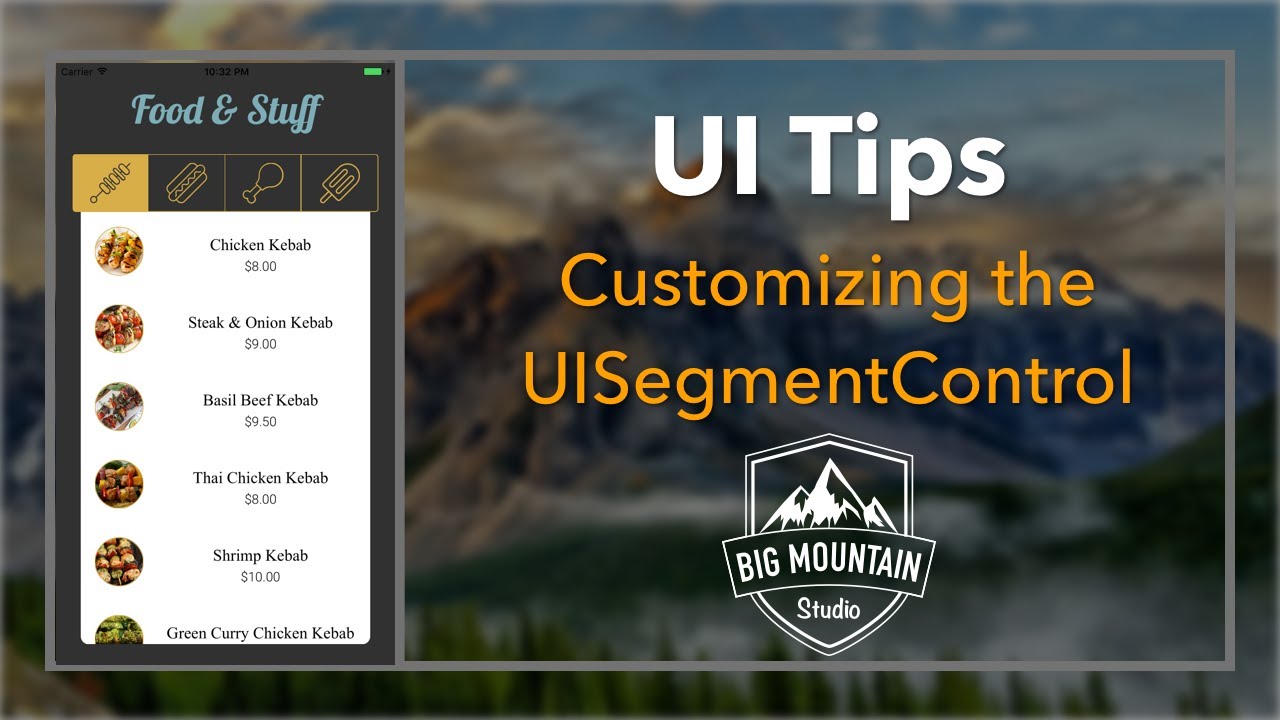 Carrier 10:32 PM

Food & Stuff

Chicken Kebab
$8.00

Steak & Onion Kebab
$9.00

Basil Beef Kebab
$9.50

Thai Chicken Kebab
$8.00

Shrimp Kebab
$10.00

Green Curry Chicken Kebab

UI Tips

Customizing the UISegmentControl

BIG MOUNTAIN
Studio